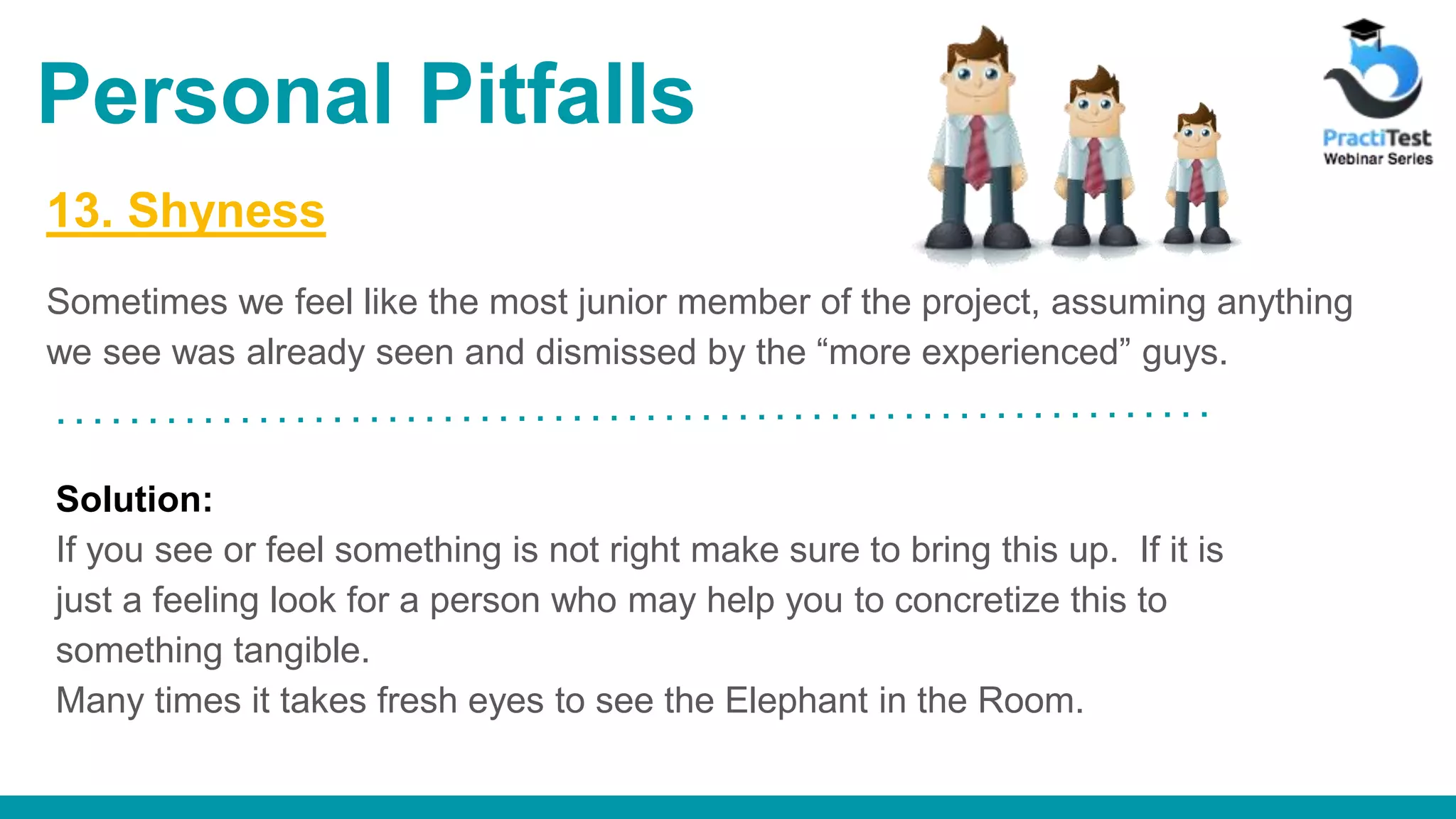 Personal Pitfalls

PractiTest
Webinar Series

13. Shyness

Sometimes we feel like the most junior member of the project, assuming anything we see was already seen and dismissed by the “more experienced” guys.

Solution:
If you see or feel something is not right make sure to bring this up. If it is just a feeling look for a person who may help you to concretize this to something tangible.
Many times it takes fresh eyes to see the Elephant in the Room.